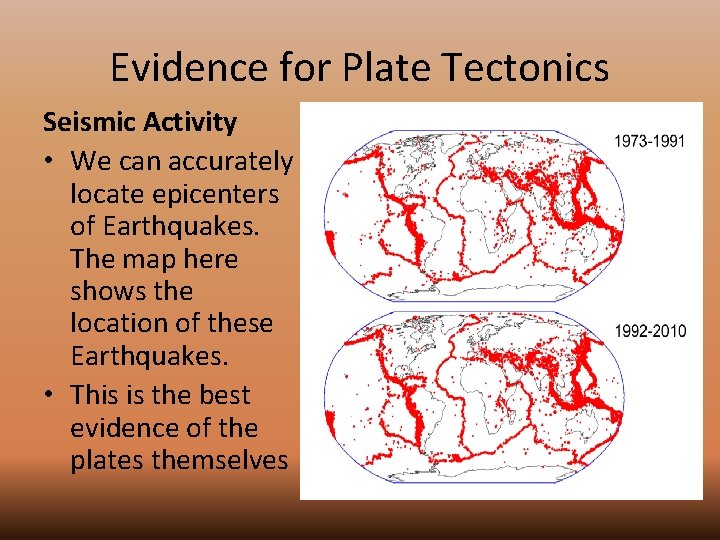 Evidence for Plate Tectonics

Seismic Activity

• We can accurately locate epicenters of Earthquakes. The map here shows the location of these Earthquakes.

• This is the best evidence of the plates themselves

1973-1991

1992-2010